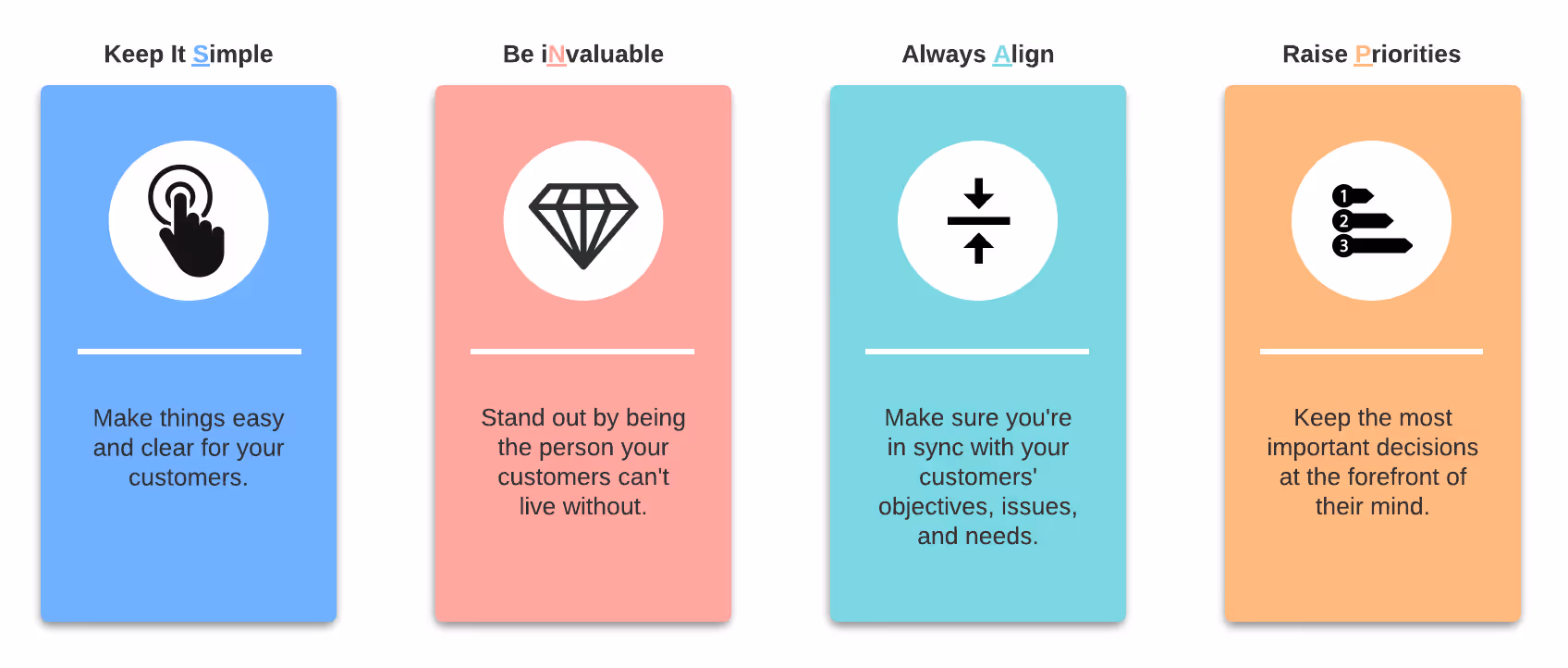 Keep It Simple

Make things easy and clear for your customers.

Be iNvaluable

Stand out by being the person your customers can't live without.

Always Align

Make sure you're in sync with your customers' objectives, issues, and needs.

Raise Priorities

1
2
3

Keep the most important decisions at the forefront of their mind.